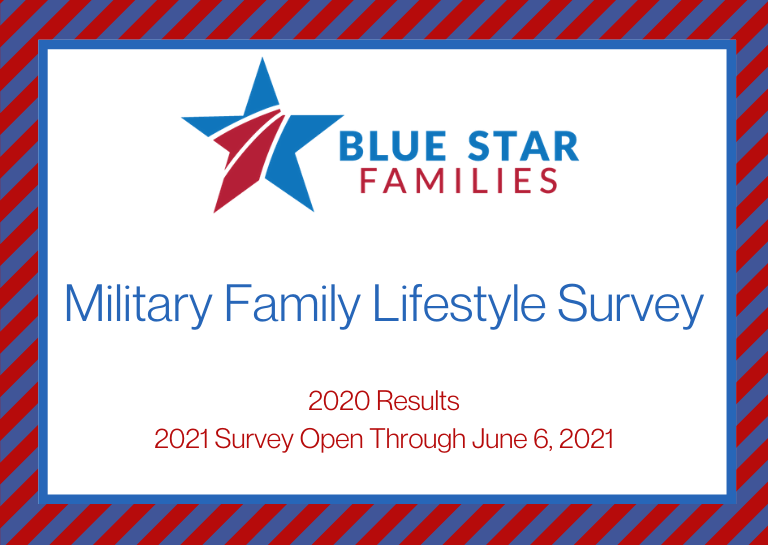 BLUE STAR
FAMILIES

Military Family Lifestyle Survey

2020 Results
2021 Survey Open Through June 6, 2021